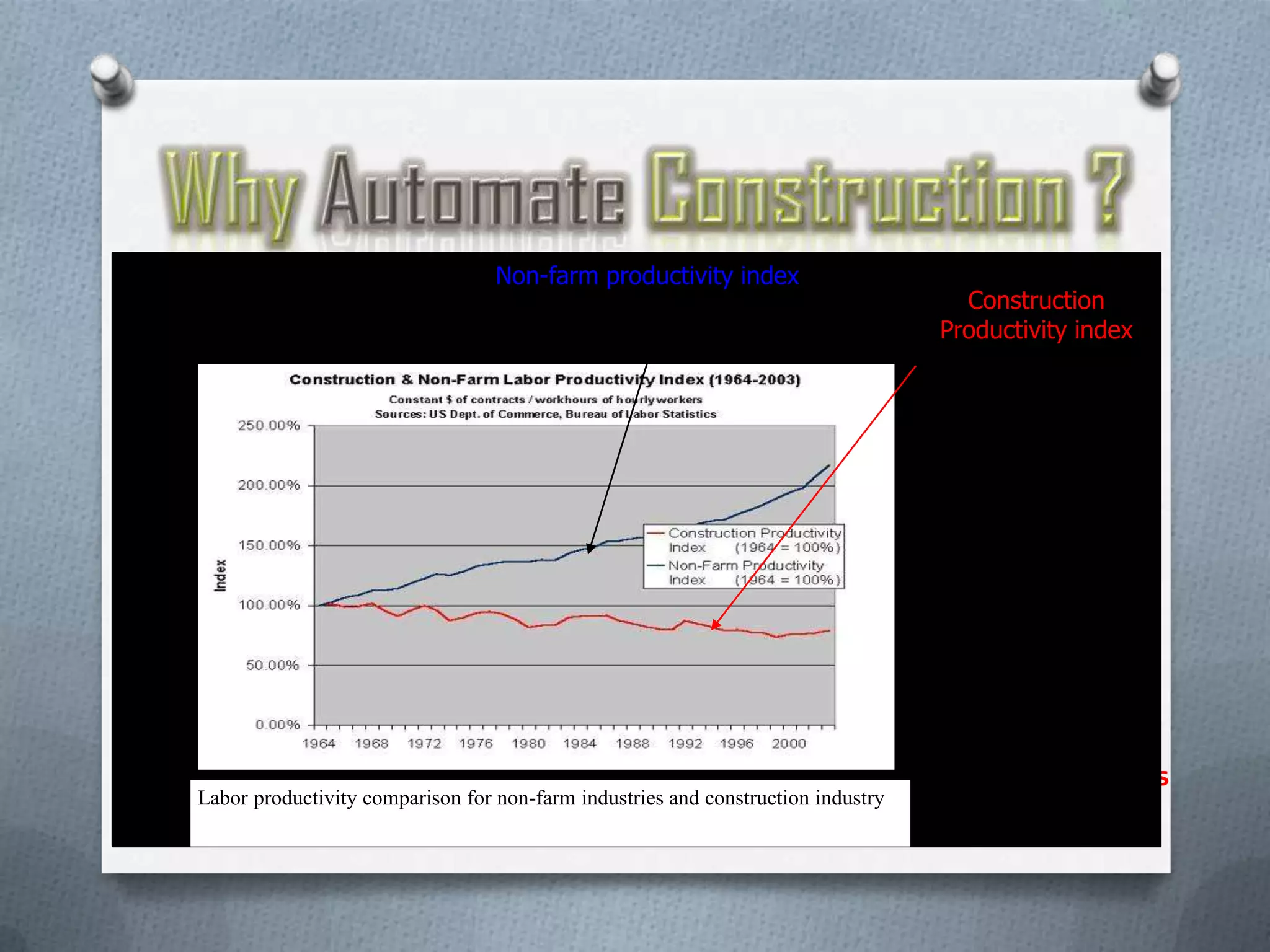 Why Automate Construction ?

Non-farm productivity index

Construction Productivity index

Construction & Non-Farm Labor Productivity Index (1964-2003)
Constant $ of contracts / workhours of hourly workers
Sources: US Dept. of Commerce, Bureau of Labor Statistics

Index

250.00%
200.00%
150.00%
100.00%
50.00%
0.00%

1964 1968 1972 1976 1980 1984 1988 1992 1996 2000

Construction Productivity Index (1964 = 100%)
Non-Farm Productivity Index (1964 = 100%)

s

Labor productivity comparison for non-farm industries and construction industry